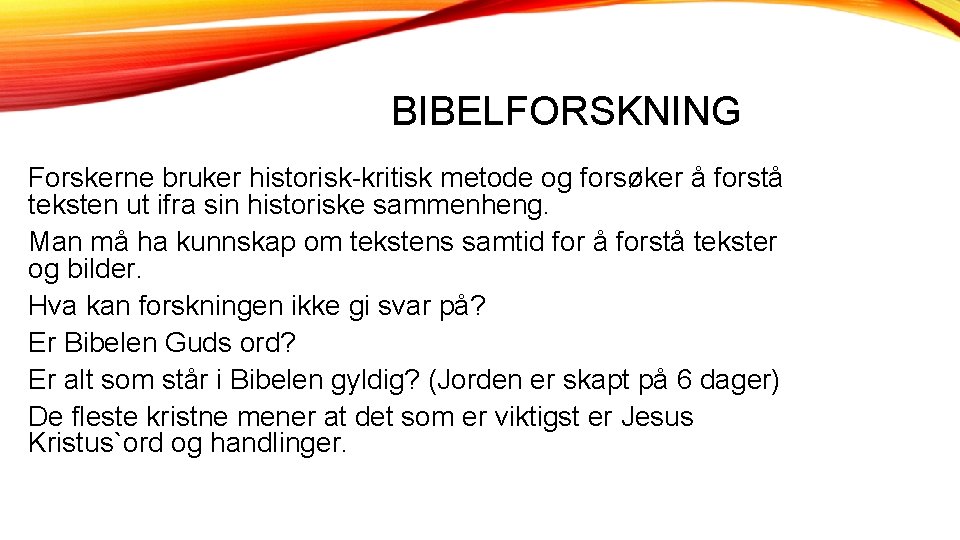 BIBELFORSKNING

Forskerne bruker historisk-kritisk metode og forsøker å forstå teksten ut ifra sin historiske sammenheng.

Man må ha kunnskap om tekstens samtid for å forstå tekster og bilder.

Hva kan forskningen ikke gi svar på?

Er Bibelen Guds ord?

Er alt som står i Bibelen gyldig? (Jorden er skapt på 6 dager)

De fleste kristne mener at det som er viktigst er Jesus Kristus`ord og handlinger.